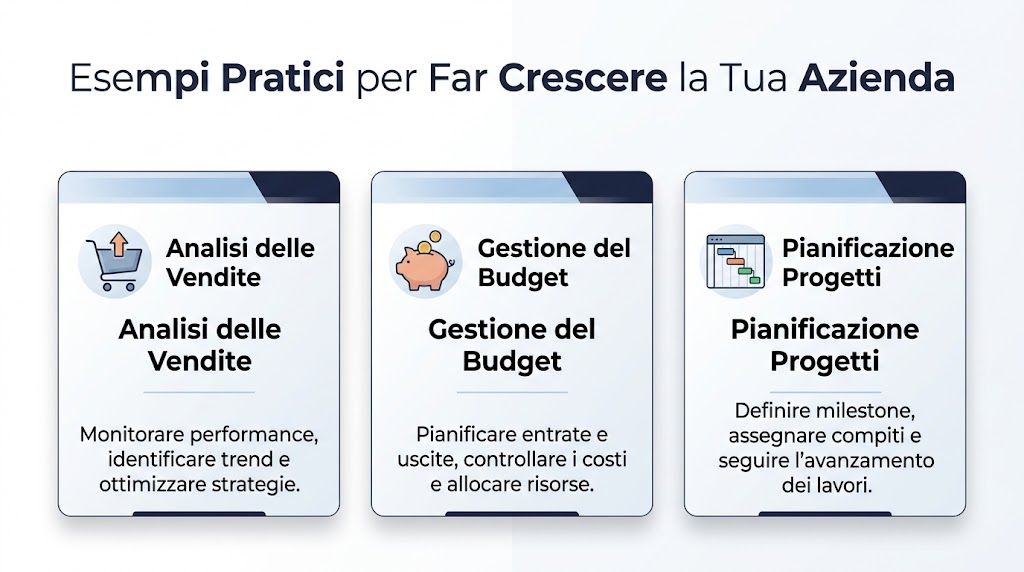 Esempi Pratici per Far Crescere la Tua Azienda

Analisi delle Vendite

Analisi delle Vendite

Monitorare performance, identificare trend e ottimizzare strategie.

Gestione del Budget

Gestione del Budget

Pianificare entrate e uscite, controllare i costi e allocare risorse.

Pianificazione Progetti

Pianificazione Progetti

Definire milestone, assegnare compiti e seguire l'avanzamento dei lavori.